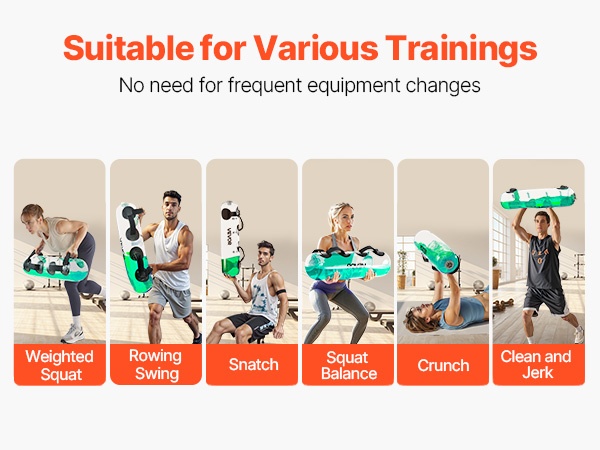 Suitable for Various Trainings

No need for frequent equipment changes

VEVOR

Weighted Squat

Rowing Swing

Snatch

Squat Balance

Crunch

Clean and Jerk